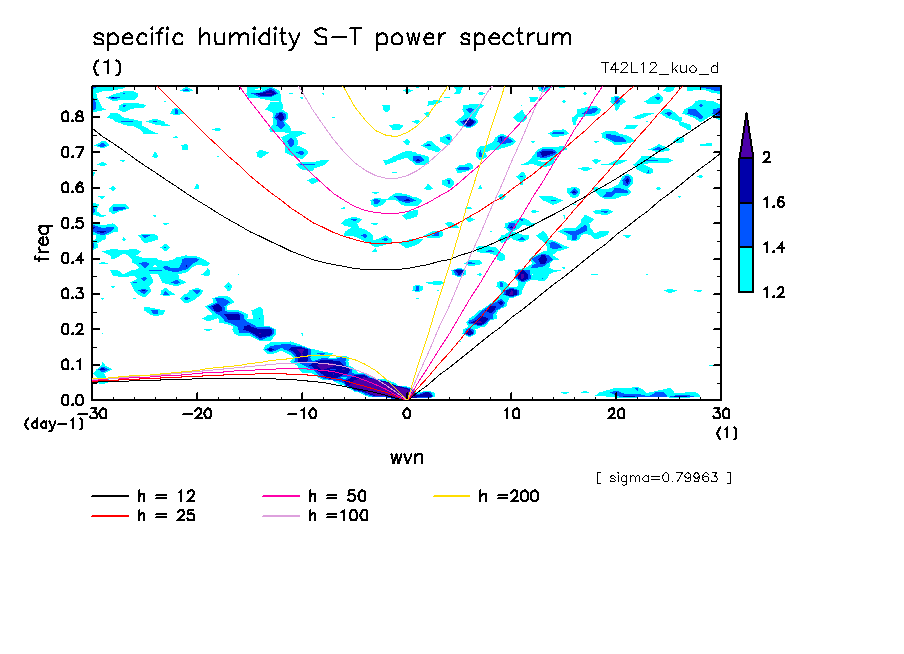 specific humidity S-T power spectrum

(1)

T42L12_kuo_d

freq

0.8
0.7
0.6
0.5
0.4
0.3
0.2
0.1
0.0

(day-1)

-30 -20 -10 0 10 20 30

(1)

wvn

2
1.6
1.4
1.2

[ sigma=0.79963 ]

h = 12
h = 25
h = 50
h =100
h =200